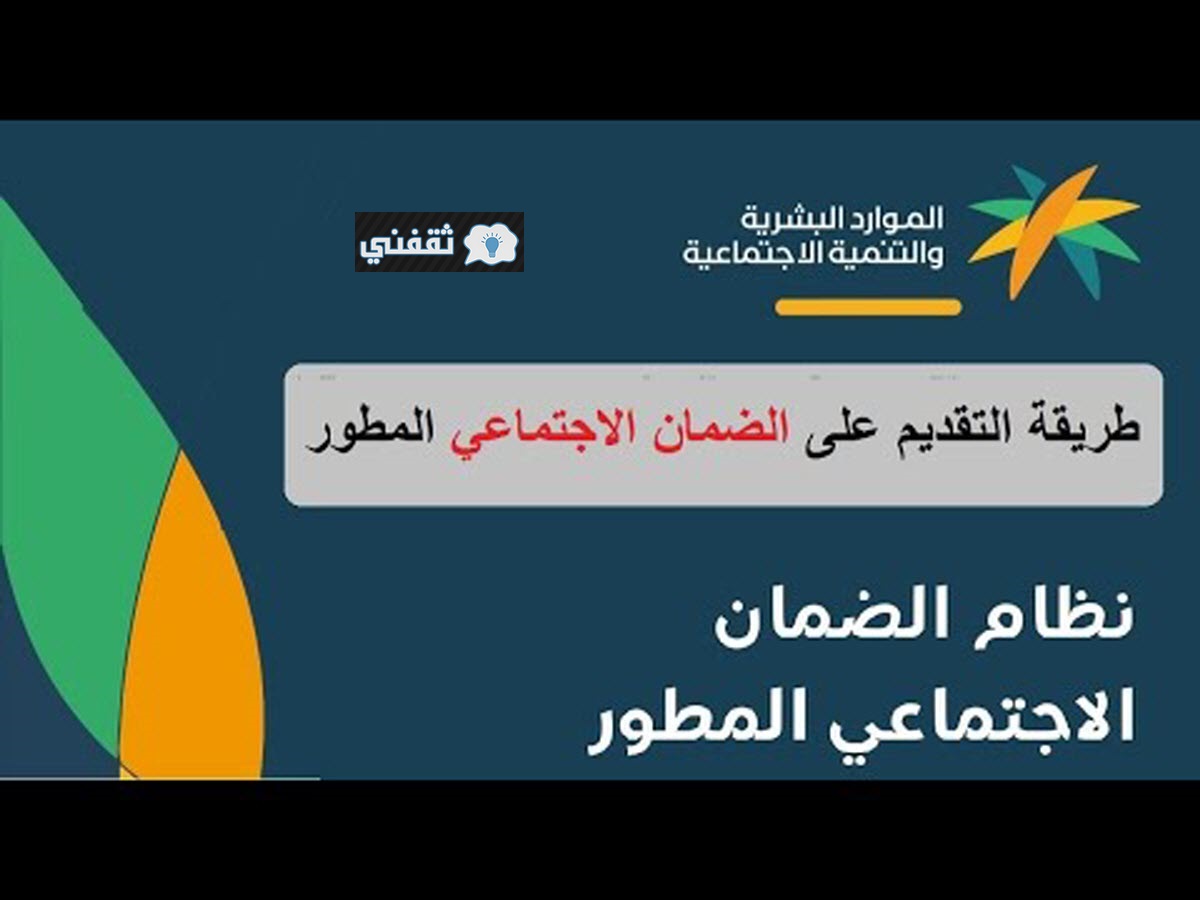 الموارد البشرية
والتنمية الاجتماعية

ثقفني

طريقة التقديم على الضمان الاجتماعي المطور

نظام الضمان
الاجتماعي المطور